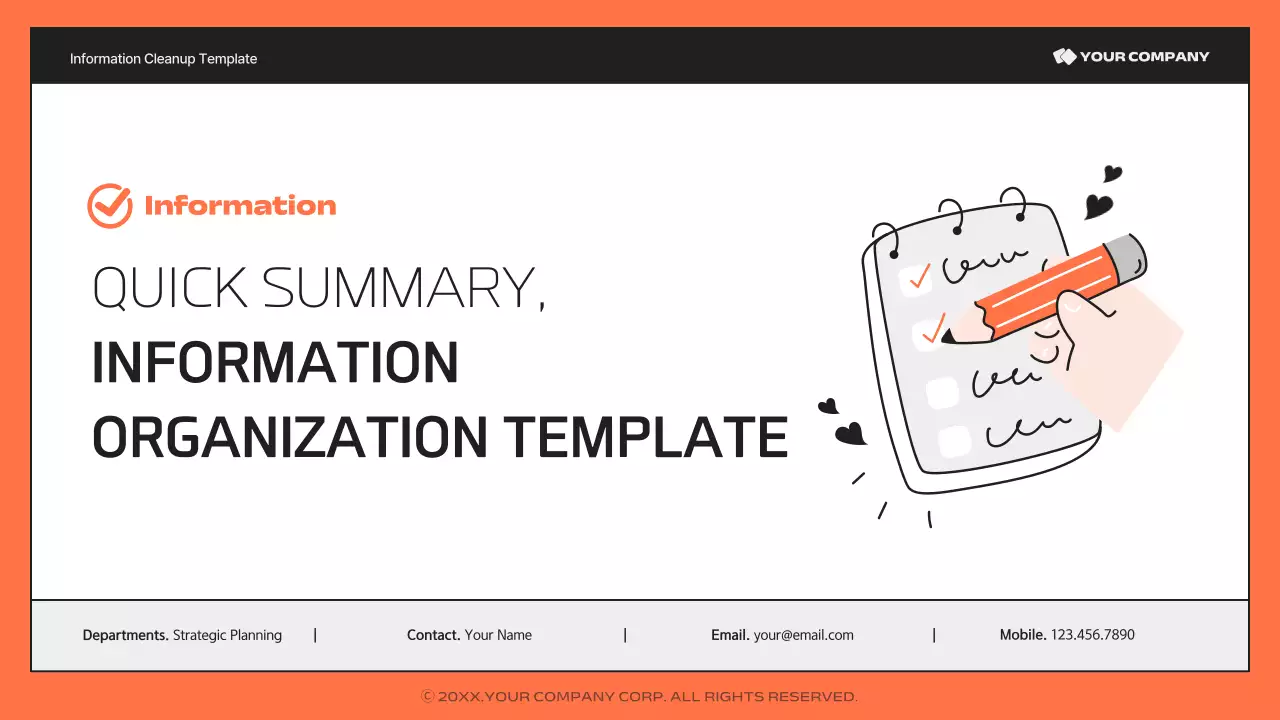 Information Cleanup Template

YOUR COMPANY

Information

QUICK SUMMARY,
INFORMATION
ORGANIZATION TEMPLATE

Departments. Strategic Planning | Contact. Your Name | Email. your@email.com | Mobile. 123.456.7890

© 20XX.YOUR COMPANY CORP. ALL RIGHTS RESERVED.